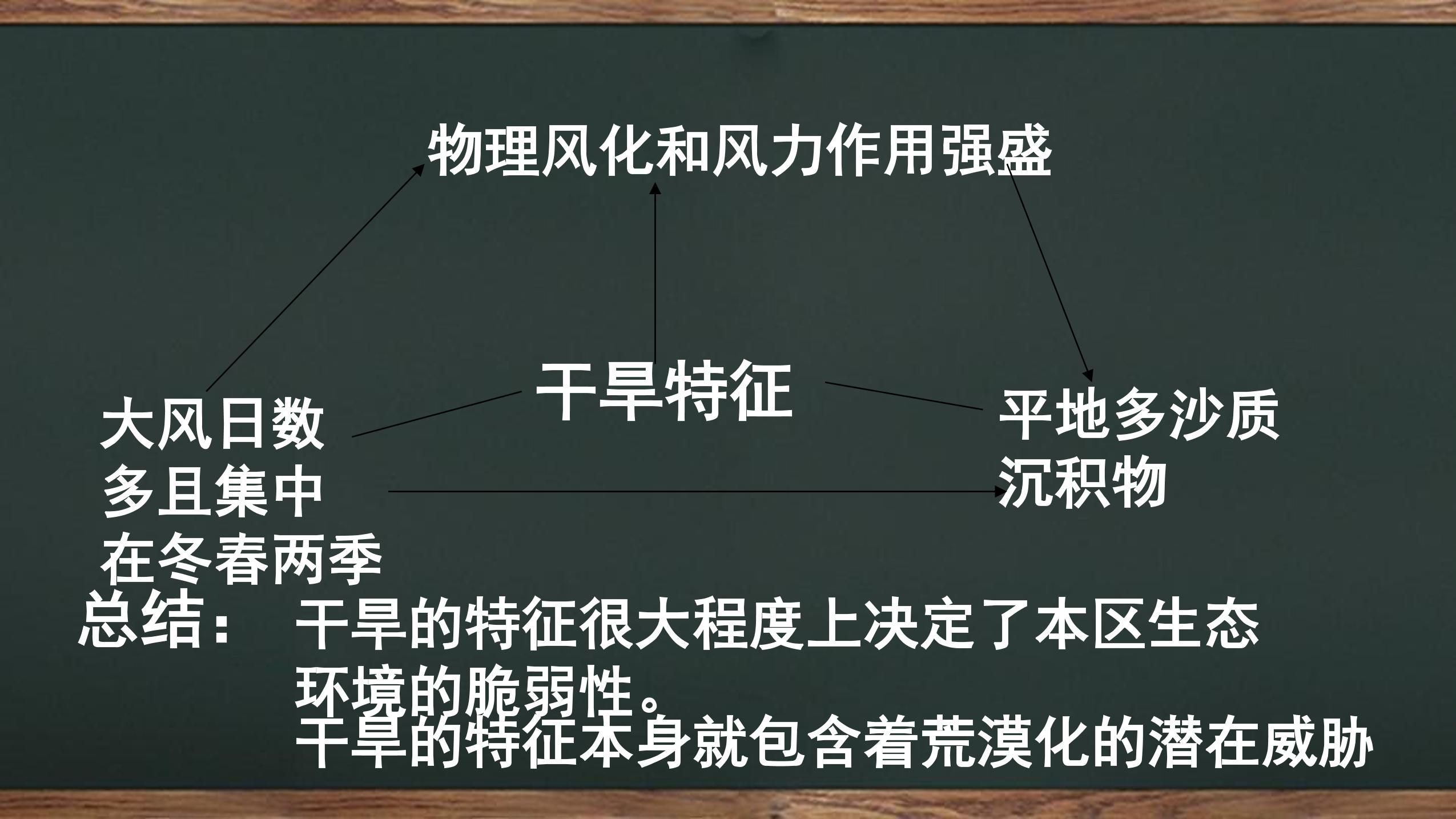 物理风化和风力作用强盛

干旱特征

大风日数多且集中在冬春两季

平地多沙质沉积物

总结： 干旱的特征很大程度上决定了本区生态环境的脆弱性。

干旱的特征本身就包含着荒漠化的潜在威胁